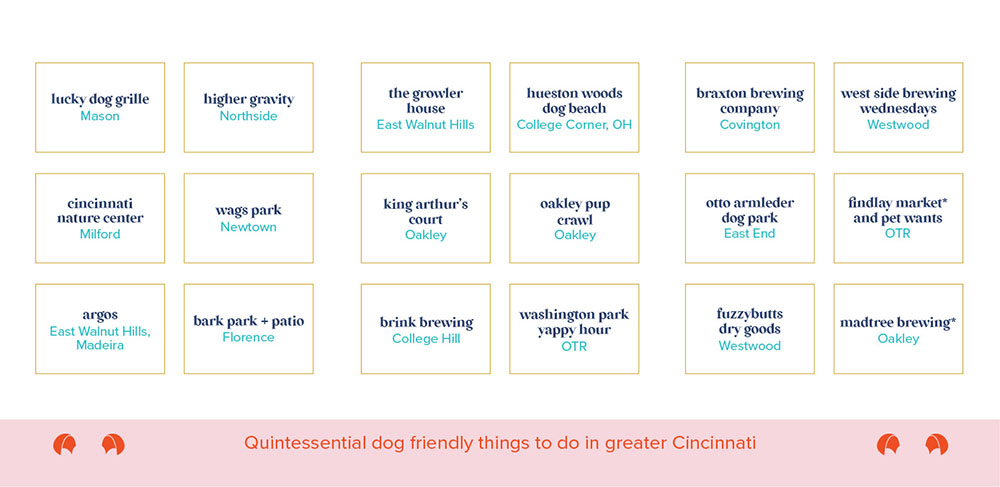 lucky dog grille
Mason

higher gravity
Northside

the growler house
East Walnut Hills

hueston woods dog beach
College Corner, OH

braxton brewing company
Covington

west side brewing wednesdays
Westwood

cincinnati nature center
Milford

wags park
Newtown

king arthur's court
Oakley

oakley pup crawl
Oakley

otto armleder dog park
East End

findlay market* and pet wants
OTR

argos
East Walnut Hills, Madeira

bark park + patio
Florence

brink brewing
College Hill

washington park yappy hour
OTR

fuzzybutts dry goods
Westwood

madtree brewing*
Oakley

Quintessential dog friendly things to do in greater Cincinnati